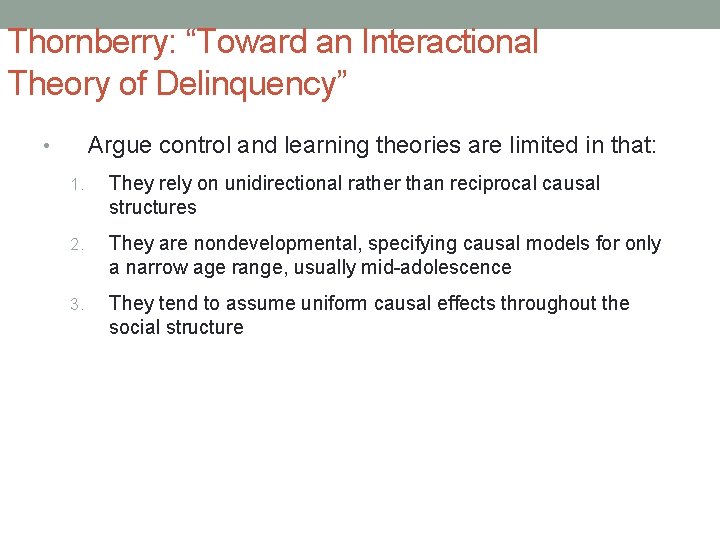 Thornberry: “Toward an Interactional Theory of Delinquency”

• Argue control and learning theories are limited in that:

1. They rely on unidirectional rather than reciprocal causal structures
2. They are nondevelopmental, specifying causal models for only a narrow age range, usually mid-adolescence
3. They tend to assume uniform causal effects throughout the social structure